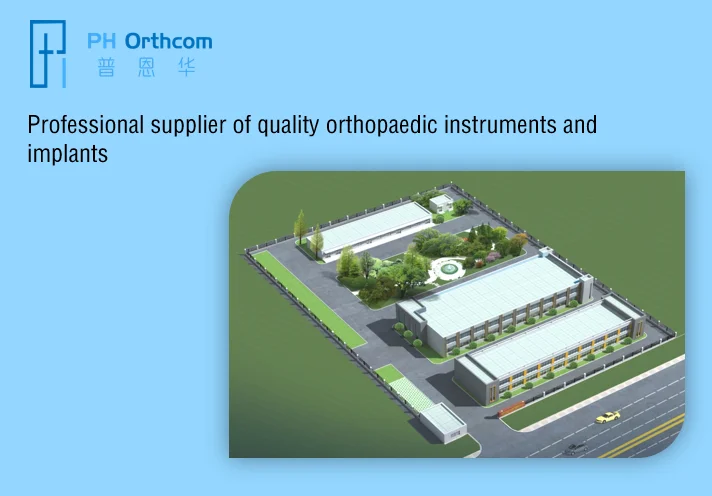 PH Orthcom
普恩华

Professional supplier of quality orthopaedic instruments and implants